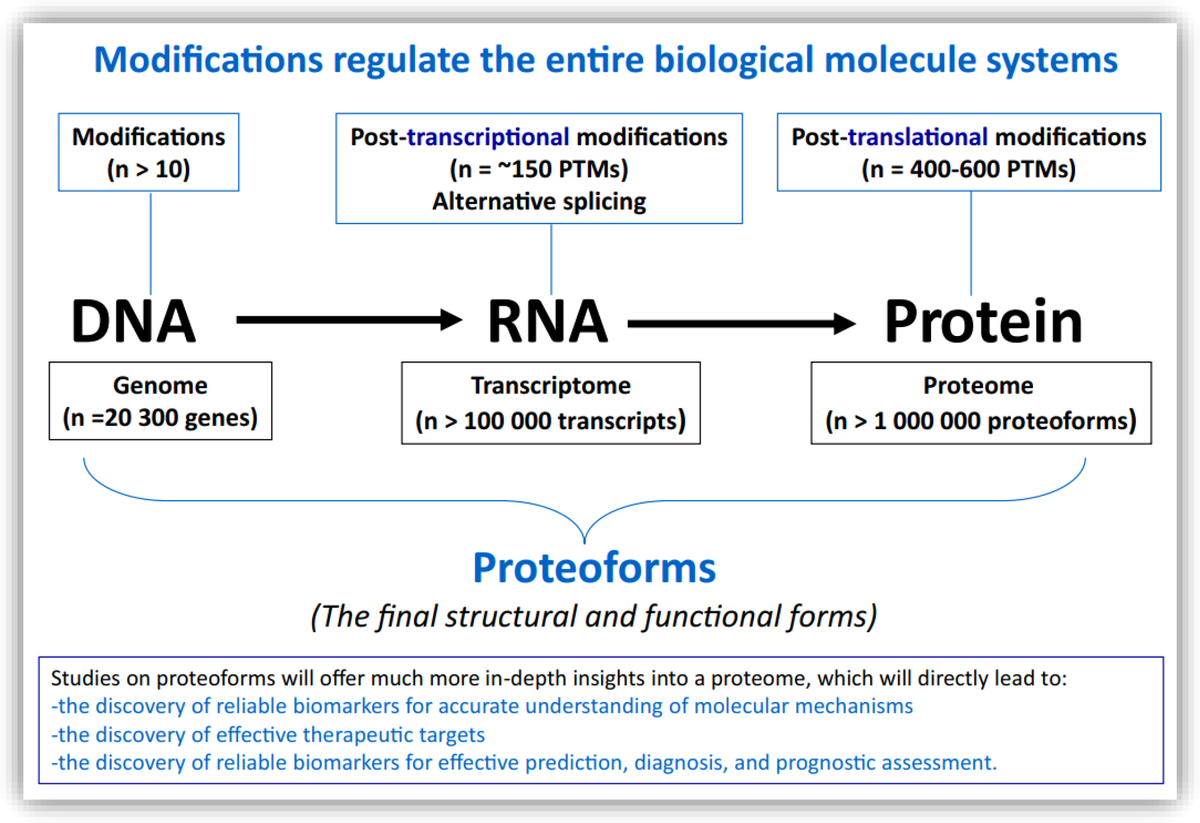 Modifications regulate the entire biological molecule systems

Modifications
(n > 10)

Post-transcriptional modifications
(n = ~150 PTMs)
Alternative splicing

Post-translational modifications
(n = 400-600 PTMs)

DNA

RNA

Protein

Genome
(n =20 300 genes)

Transcriptome
(n > 100 000 transcripts)

Proteome
(n > 1 000 000 proteoforms)

Proteoforms

(The final structural and functional forms)

Studies on proteoforms will offer much more in-depth insights into a proteome, which will directly lead to:
-the discovery of reliable biomarkers for accurate understanding of molecular mechanisms
-the discovery of effective therapeutic targets
-the discovery of reliable biomarkers for effective prediction, diagnosis, and prognostic assessment.